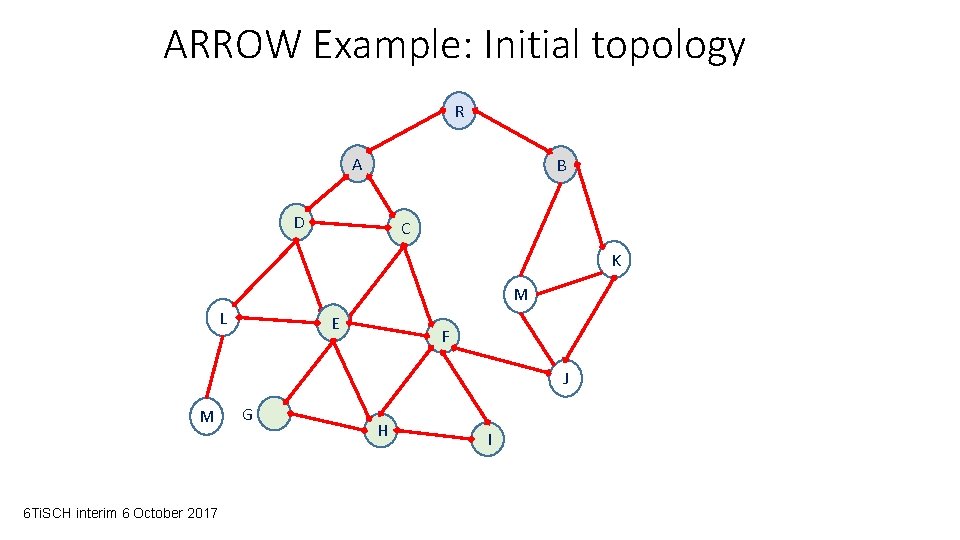 ARROW Example: Initial topology

R

A

B

D

C

K

M

L

E

F

J

M

G

H

I

6TiSCH interim 6 October 2017